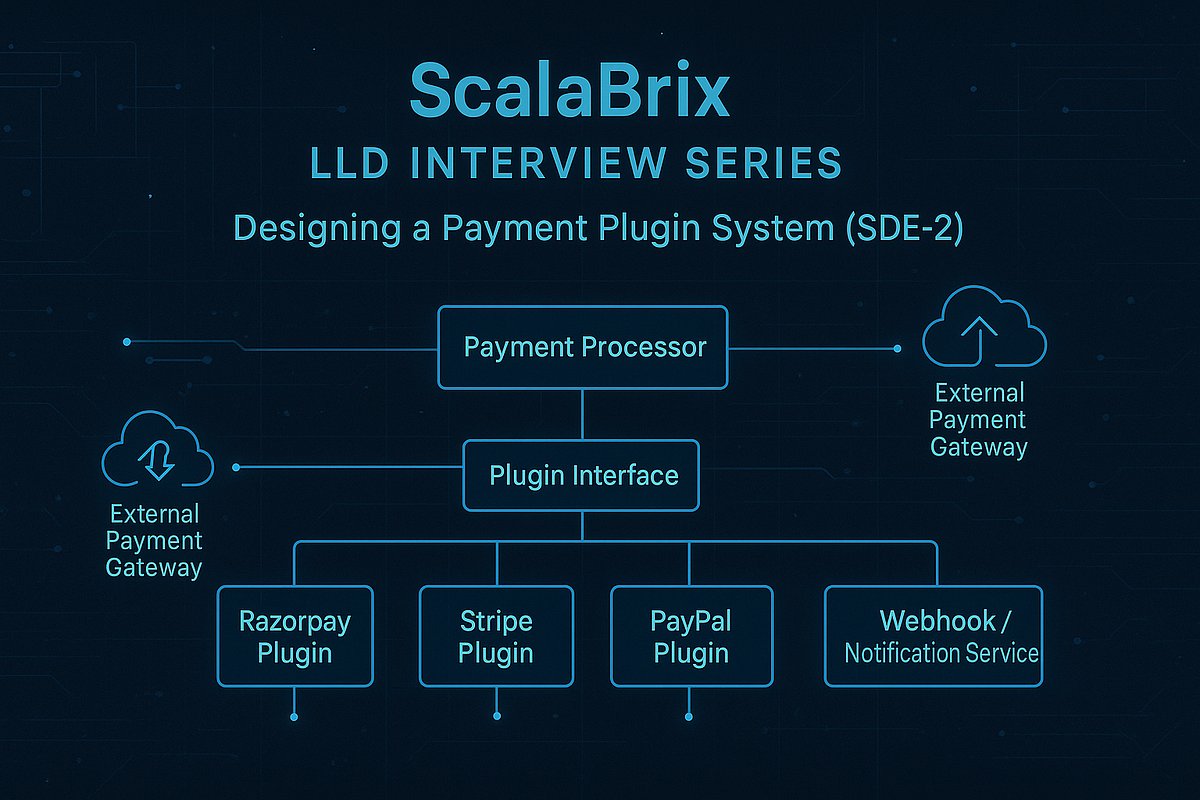 ScalaBrix
LLD INTERVIEW SERIES
Designing a Payment Plugin System (SDE-2)

Payment Processor

External Payment Gateway

Plugin Interface

External Payment Gateway

Razorpay Plugin

Stripe Plugin

PayPal Plugin

Webhook / Notification Service